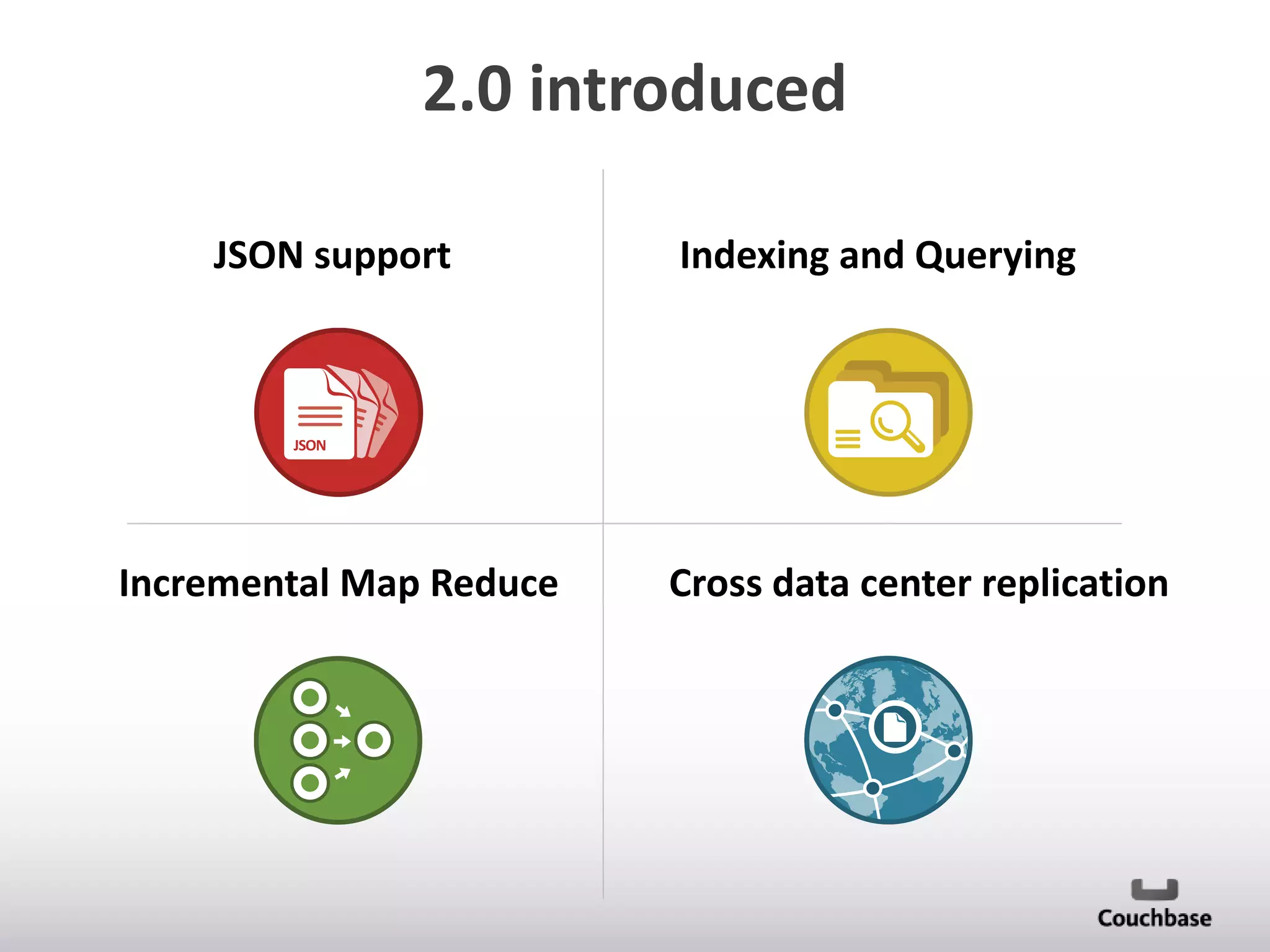 2.0 introduced

JSON support

JSON

Indexing and Querying

Incremental Map Reduce

Cross data center replication

Couchbase